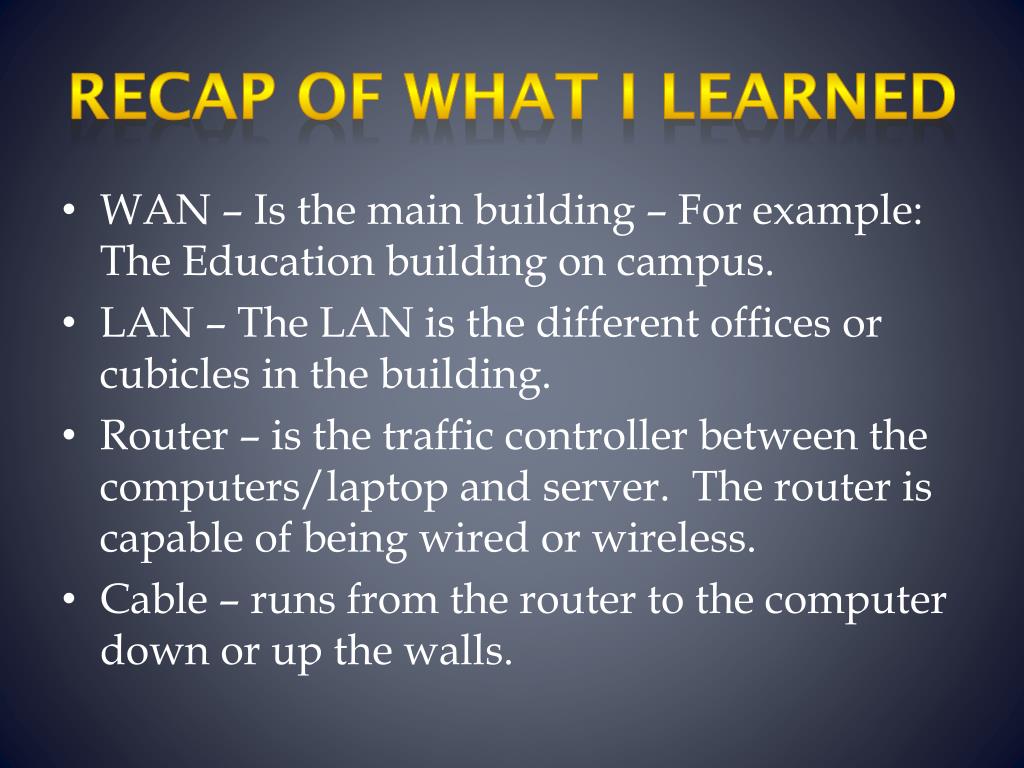 RECAP OF WHAT I LEARNED

• WAN – Is the main building – For example: The Education building on campus.
• LAN – The LAN is the different offices or cubicles in the building.
• Router – is the traffic controller between the computers/laptop and server.  The router is capable of being wired or wireless.
• Cable – runs from the router to the computer down or up the walls.